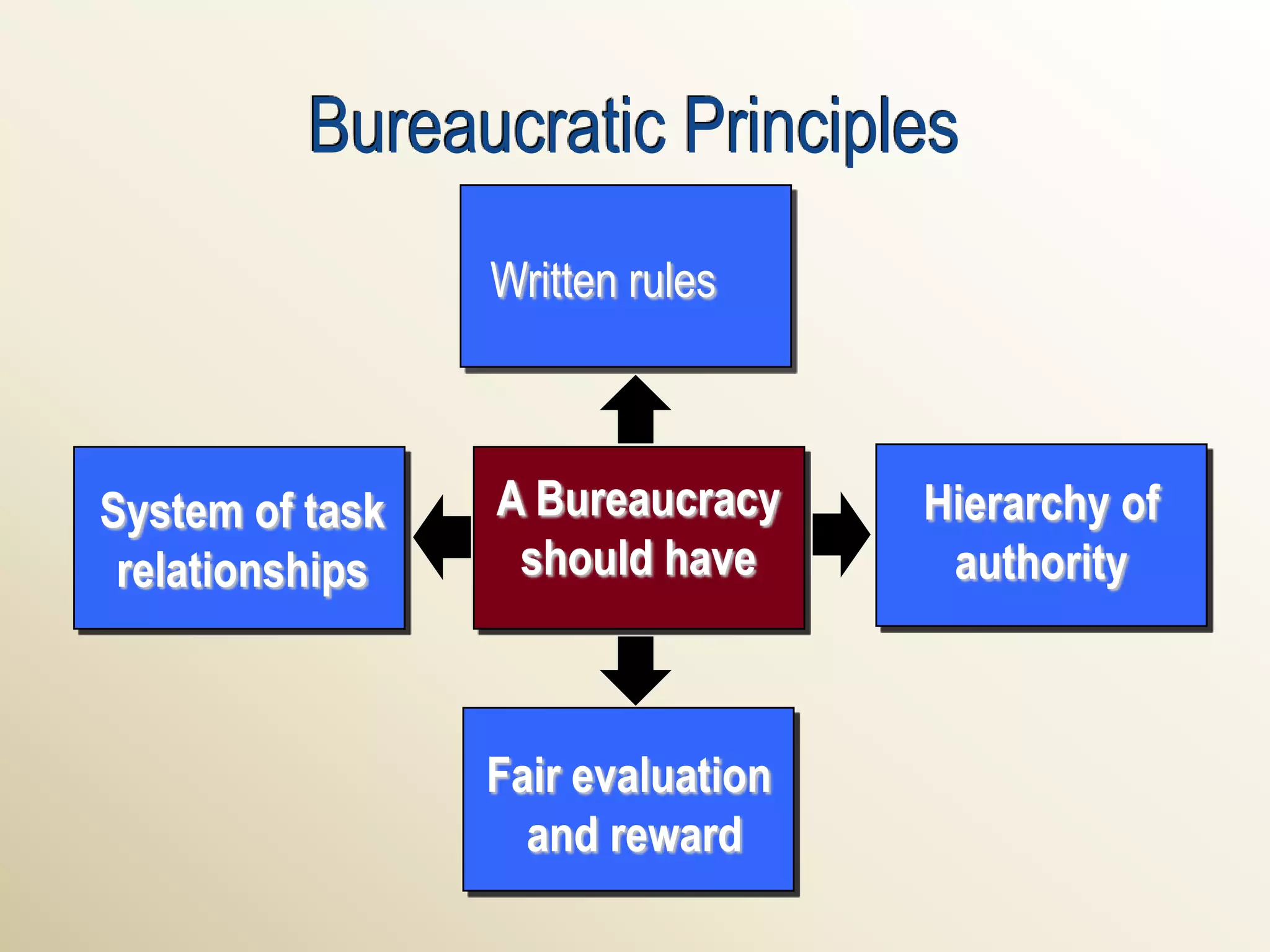 Bureaucratic Principles

Written rules

System of task relationships

A Bureaucracy should have

Hierarchy of authority

Fair evaluation and reward